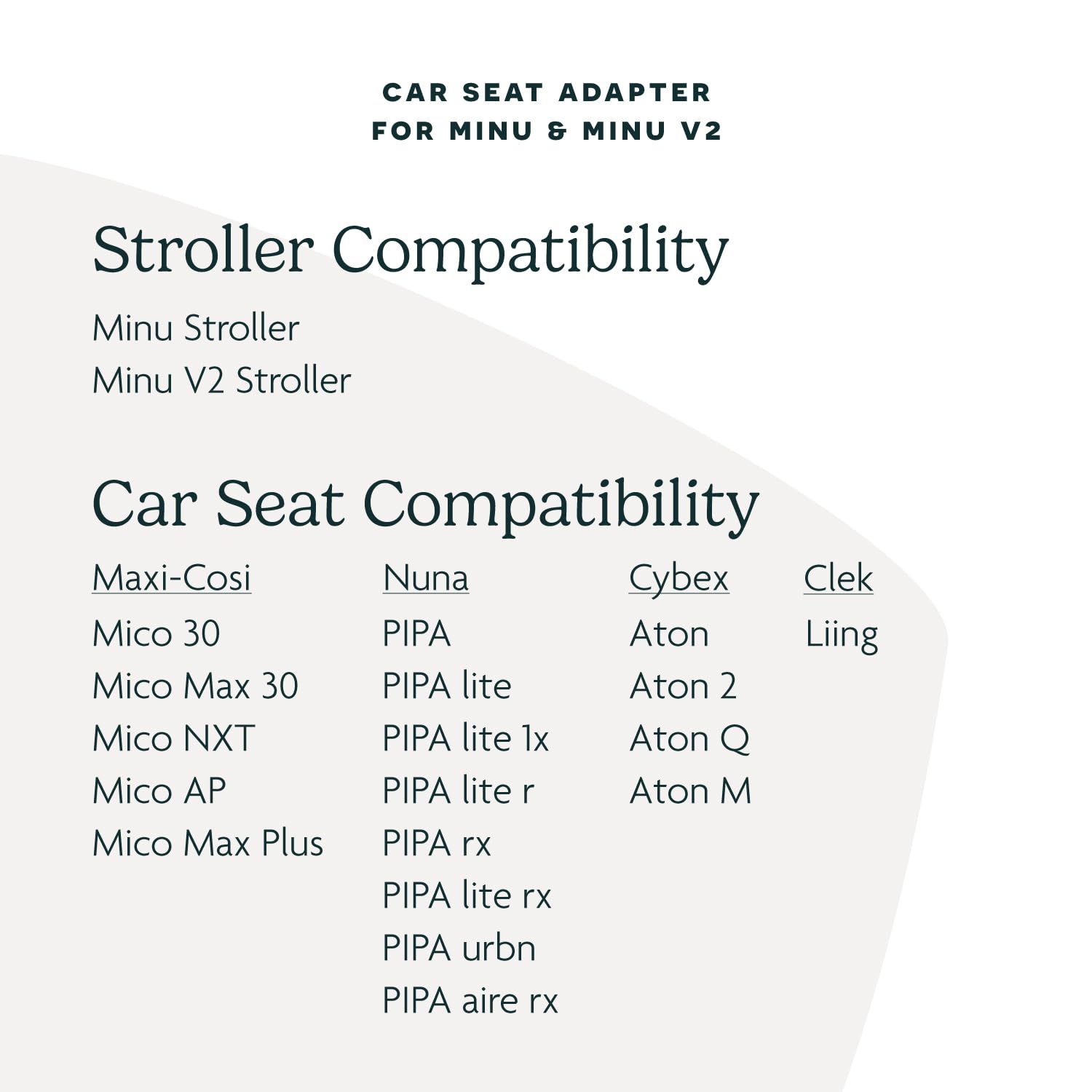 CAR SEAT ADAPTER
FOR MINU & MINU V2

Stroller Compatibility

Minu Stroller
Minu V2 Stroller

Car Seat Compatibility

Maxi-Cosi
Mico 30
Mico Max 30
Mico NXT
Mico AP
Mico Max Plus

Nuna
PIPA
PIPA lite
PIPA lite 1x
PIPA lite r
PIPA rx
PIPA lite rx
PIPA urbn
PIPA aire rx

Cybex
Aton
Aton 2
Aton Q
Aton M

Clek
Liing